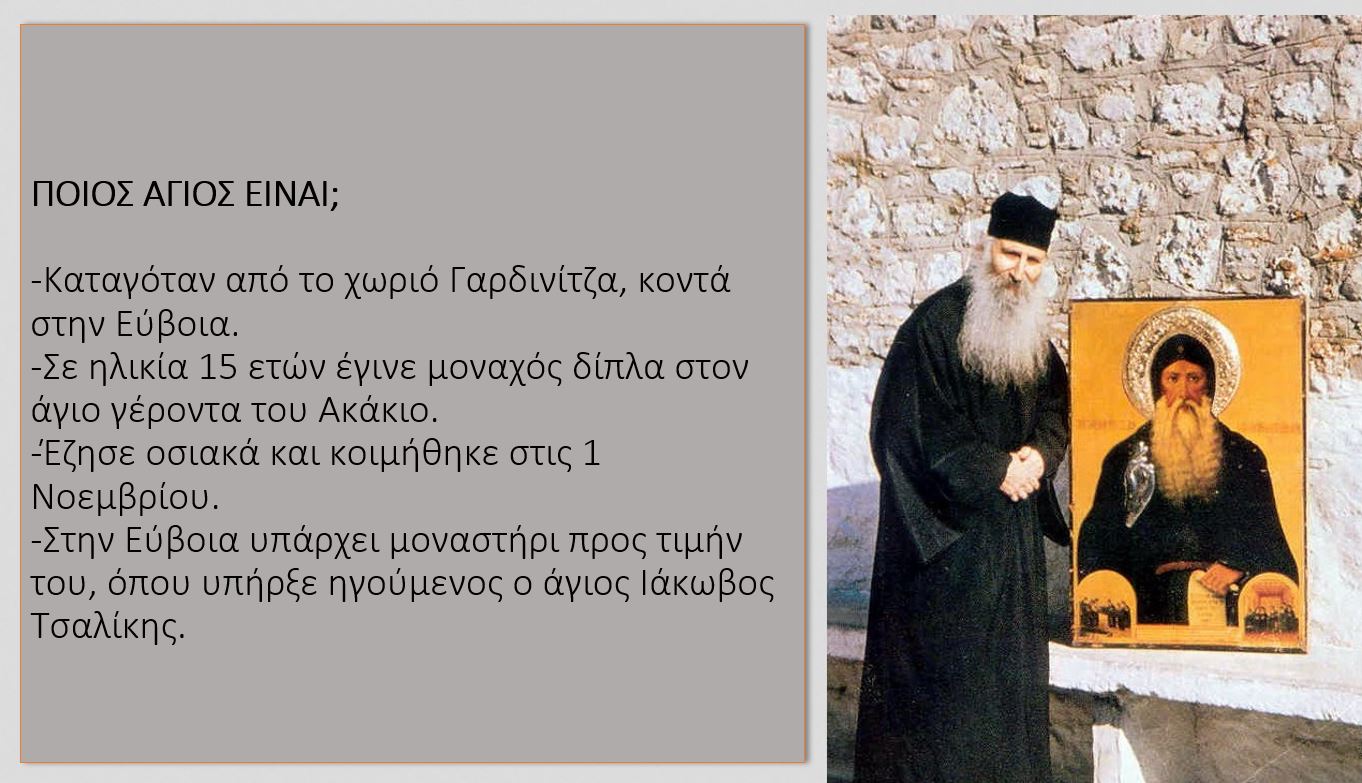 ΠΟΙΟΣ ΑΓΙΟΣ ΕΙΝΑΙ;

-Καταγόταν από το χωριό Γαρδινίτζα, κοντά στην Εύβοια.
-Σε ηλικία 15 ετών έγινε μοναχός δίπλα στον άγιο γέροντα του Ακάκιο.
-Έζησε οσιακά και κοιμήθηκε στις 1 Νοεμβρίου.
-Στην Εύβοια υπάρχει μοναστήρι προς τιμήν του, όπου υπήρξε ηγούμενος ο άγιος Ιάκωβος Τσαλίκης.